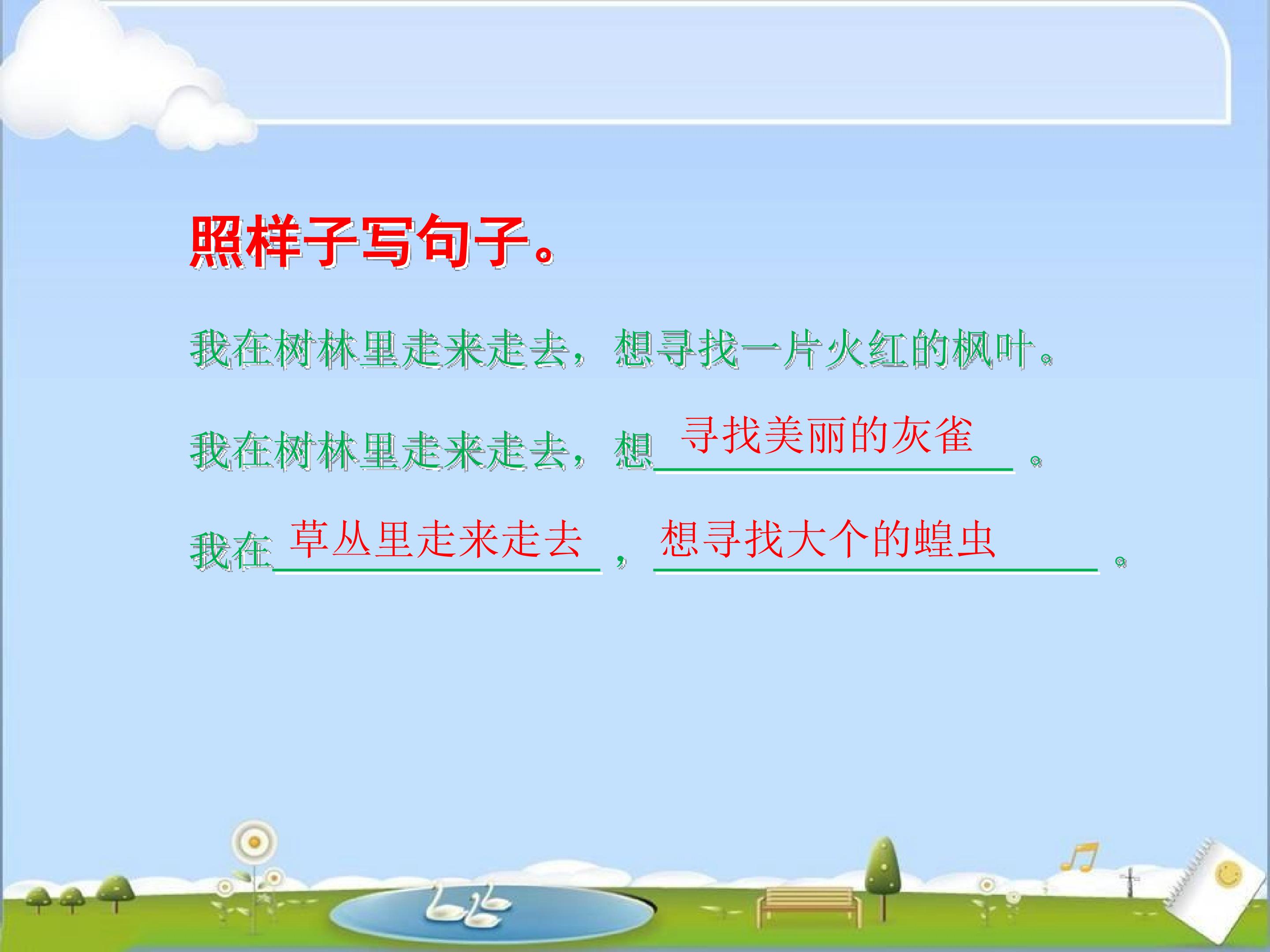 照样子写句子。

我在树林里走来走去，想寻找一片火红的枫叶。

我在树林里走来走去，想寻找美丽的灰雀。

我在草丛里走来走去，想寻找大个的蝗虫。